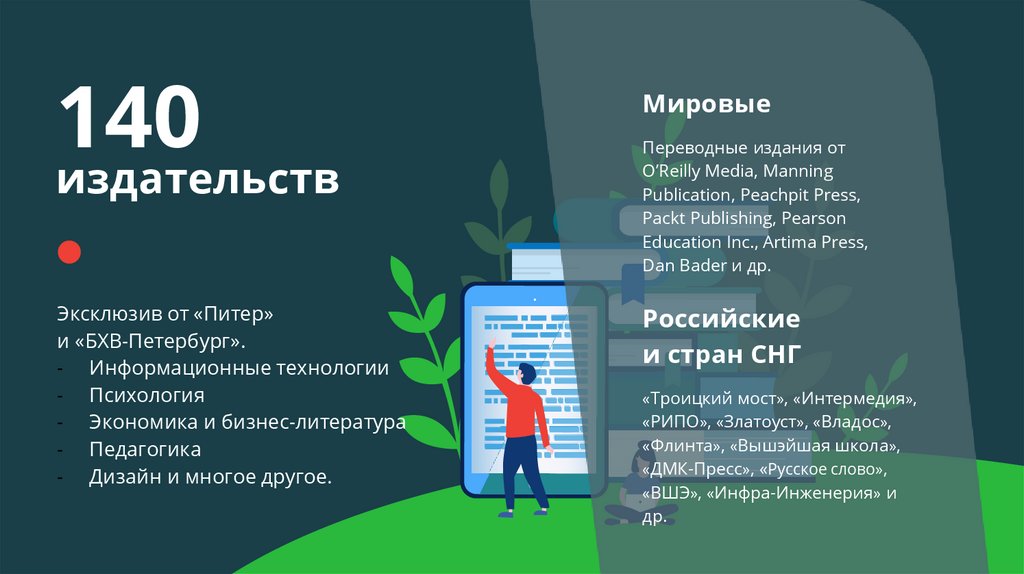 140 издательств

Эксклюзив от «Питер» и «БХВ-Петербург».
- Информационные технологии
- Психология
- Экономика и бизнес-литература
- Педагогика
- Дизайн и многое другое.

Мировые

Переводные издания от O'Reilly Media, Manning Publication, Peachpit Press, Packt Publishing, Pearson Education Inc., Artima Press, Dan Bader и др.

Российские и стран СНГ

«Троицкий мост», «Интермедия», «РИПО», «Златоуст», «Владос», «Флинта», «Вышэйшая школа», «ДМК-Пресс», «Русское слово», «ВШЭ», «Инфра-Инженерия» и др.